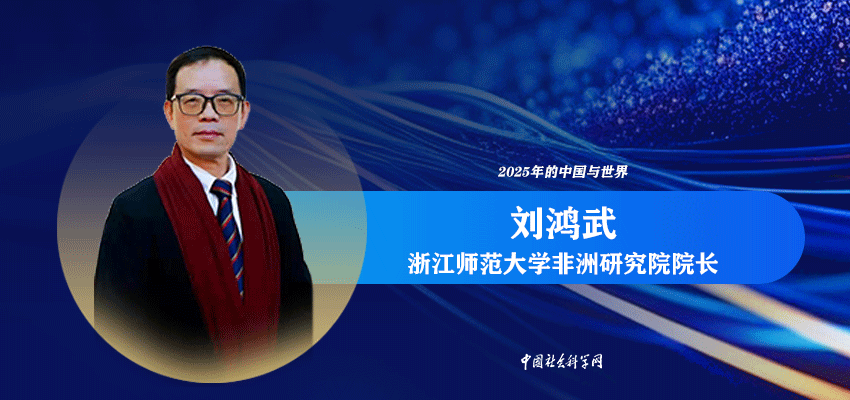 2025年的中国与世界

刘鸿武

浙江师范大学非洲研究院院长

中国社会科学网